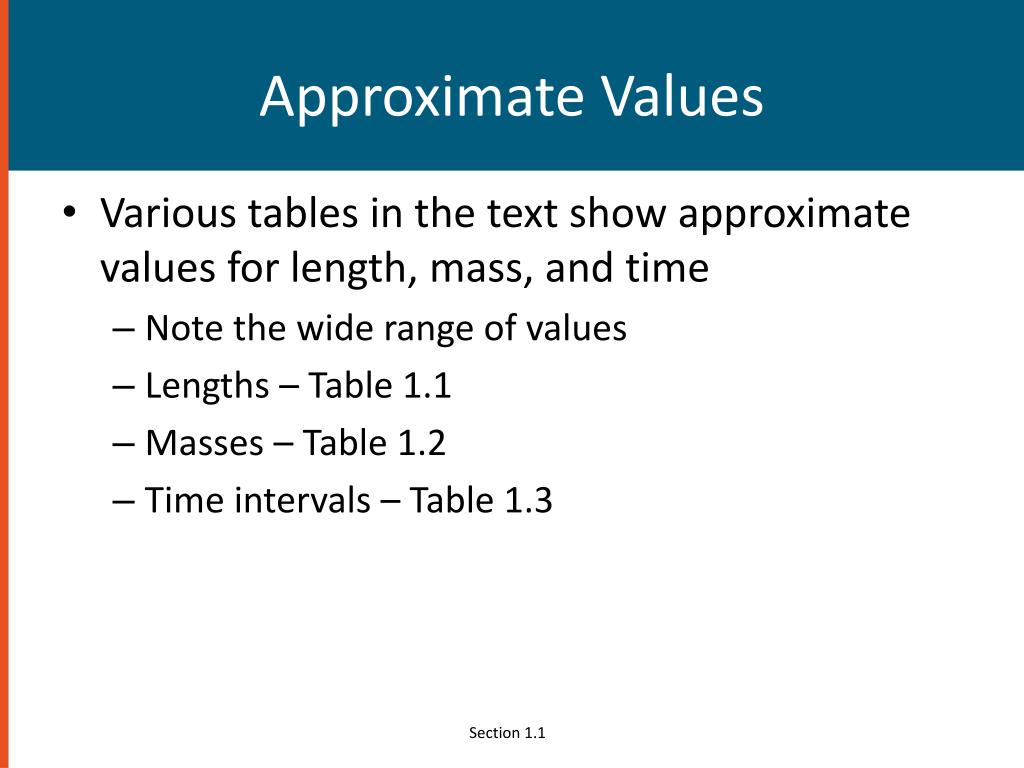 Approximate Values

• Various tables in the text show approximate values for length, mass, and time
– Note the wide range of values
– Lengths – Table 1.1
– Masses – Table 1.2
– Time intervals – Table 1.3

Section 1.1